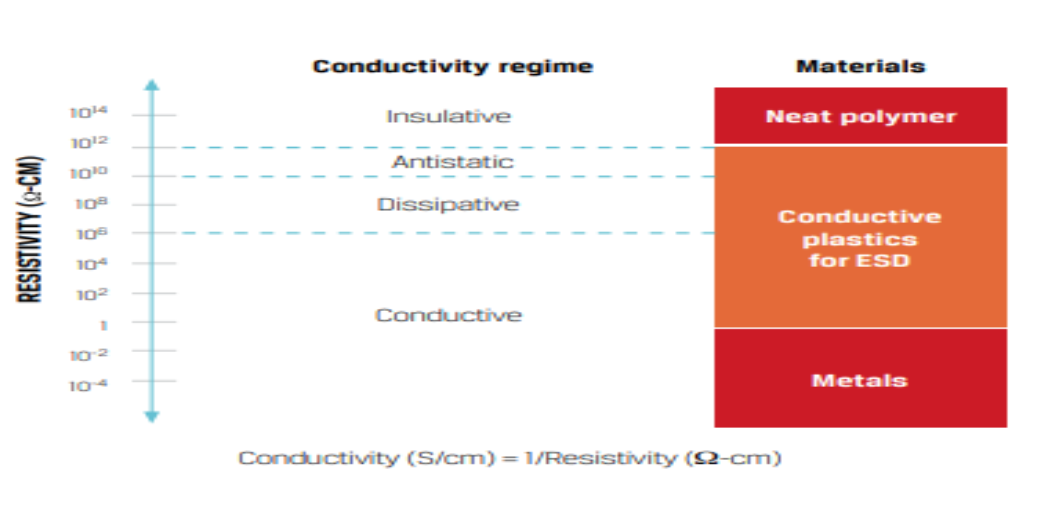 Conductivity regime

Materials

RESISTIVITY (Ω-CM)

$10^{14}$
$10^{12}$
$10^{10}$
$10^{8}$
$10^{6}$
$10^{4}$
$10^{2}$
1
$10^{-2}$
$10^{-4}$

Insulative

Antistatic

Dissipative

Conductive

Neat polymer

Conductive plastics for ESD

Metals

Conductivity (S/cm) = 1/Resistivity (Ω-cm)